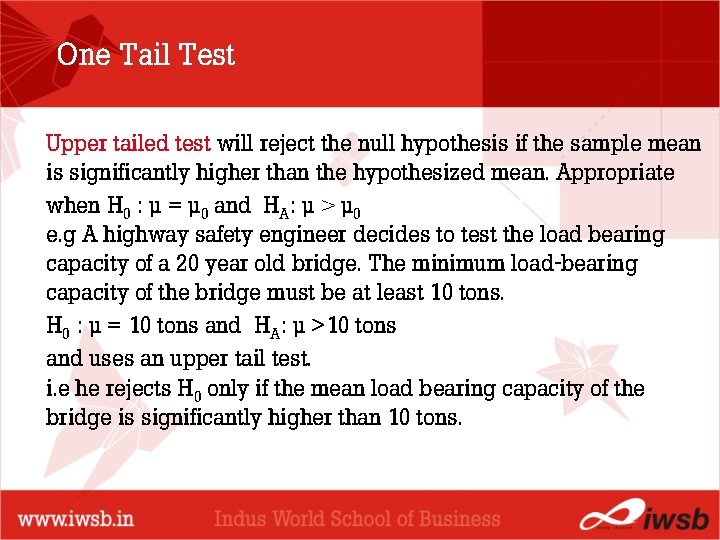 One Tail Test

Upper tailed test will reject the null hypothesis if the sample mean is significantly higher than the hypothesized mean. Appropriate when $H_0 : \mu = \mu_0$ and $H_A : \mu > \mu_0$
e.g A highway safety engineer decides to test the load bearing capacity of a 20 year old bridge. The minimum load-bearing capacity of the bridge must be at least 10 tons.
$H_0 : \mu = 10$ tons and $H_A : \mu > 10$ tons
and uses an upper tail test.
i.e he rejects $H_0$ only if the mean load bearing capacity of the bridge is significantly higher than 10 tons.

www.iwsb.in Indus World School of Business iwsb